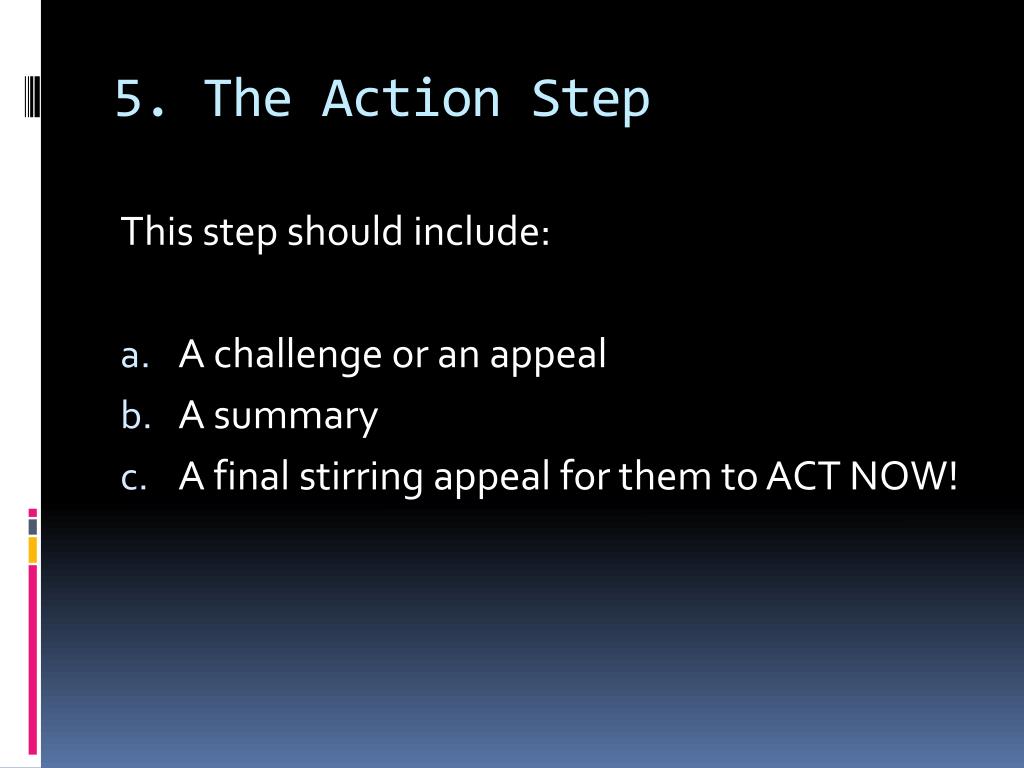 5. The Action Step

This step should include:

a. A challenge or an appeal
b. A summary
c. A final stirring appeal for them to ACT NOW!